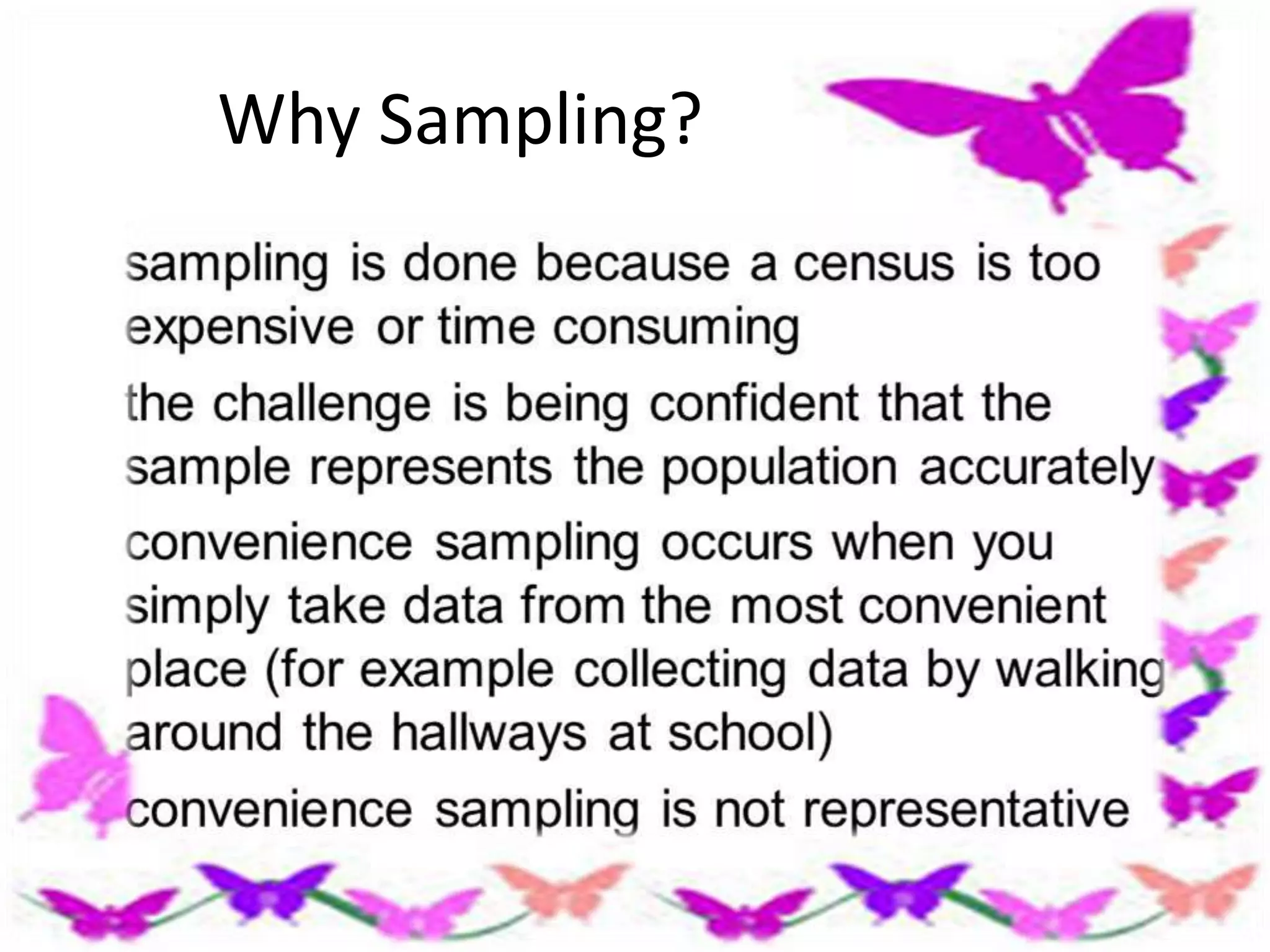 Why Sampling?

sampling is done because a census is too expensive or time consuming

the challenge is being confident that the sample represents the population accurately

convenience sampling occurs when you simply take data from the most convenient place (for example collecting data by walking around the hallways at school)

convenience sampling is not representative